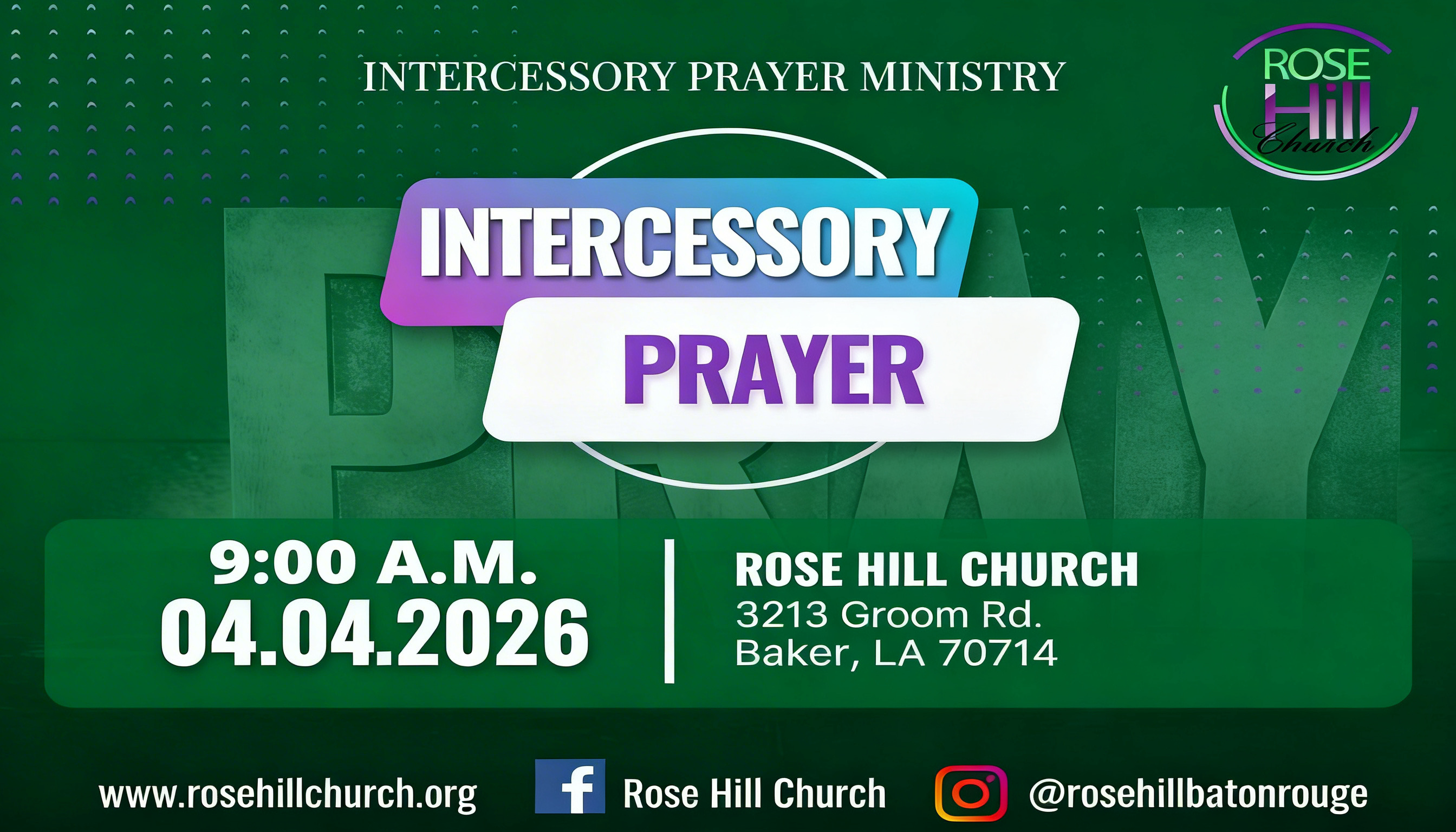 INTERCESSORY PRAYER MINISTRY

ROSE Hill Church

PRAY

INTERCESSORY PRAYER

9:00 A.M.
04.04.2026

ROSE HILL CHURCH
3213 Groom Rd.
Baker, LA 70714

www.rosehillchurch.org Rose Hill Church @rosehillbatonrouge